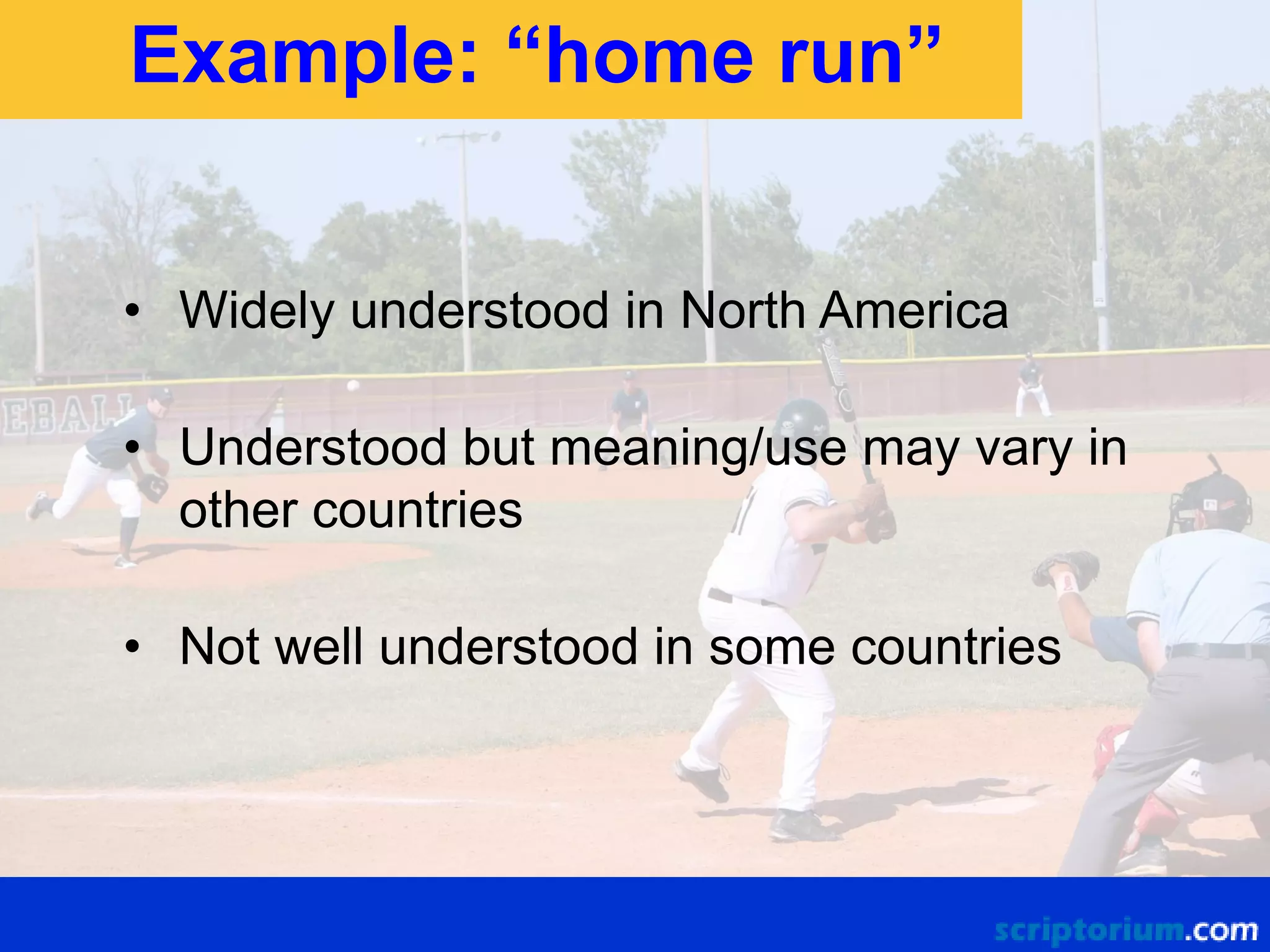 Example: “home run”

• Widely understood in North America

• Understood but meaning/use may vary in other countries

• Not well understood in some countries

EBALL

scriptorium.com